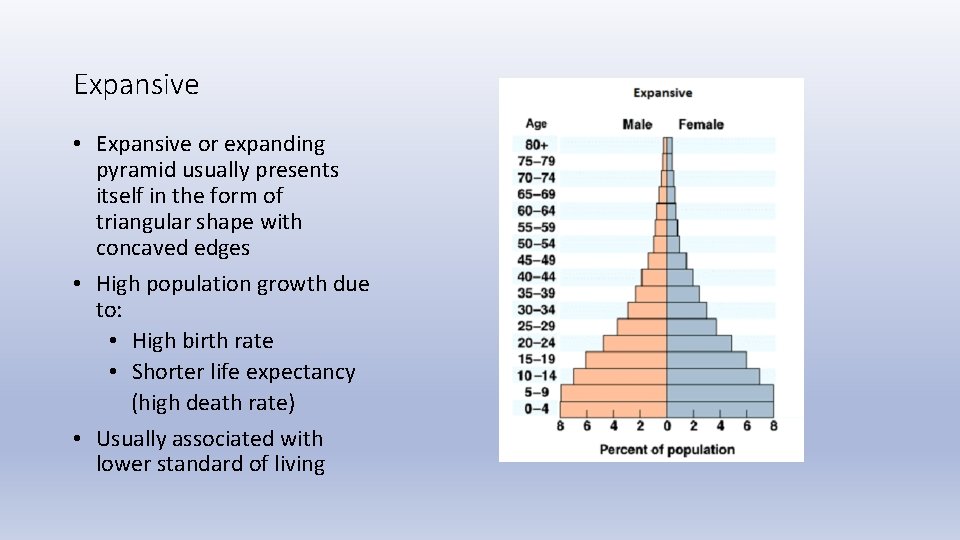 Expansive

• Expansive or expanding pyramid usually presents itself in the form of triangular shape with concaved edges

• High population growth due to:
  • High birth rate
  • Shorter life expectancy (high death rate)

• Usually associated with lower standard of living

Expansive

Age
Male
Female
80+
75–79
70–74
65–69
60–64
55–59
50–54
45–49
40–44
35–39
30–34
25–29
20–24
15–19
10–14
5–9
0–4
8 6 4 2 0 2 4 6 8
Percent of population